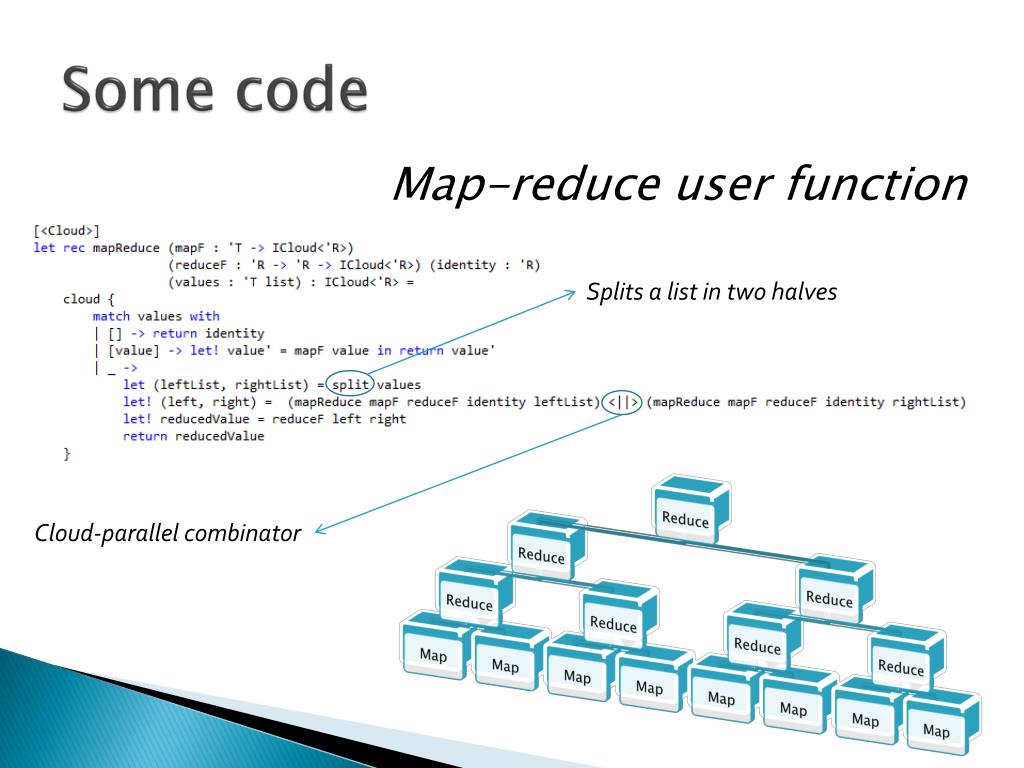 Some code

Map-reduce user function

[<Cloud>]
let rec mapReduce (mapF : 'T -> ICloud<'R>)
(reduceF : 'R -> 'R -> ICloud<'R>) (identity : 'R)
(values : 'T list) : ICloud<'R> =
cloud {
match values with
| [] -> return identity
| [value] -> let! value' = mapF value in return value'
| _ ->
let (leftList, rightList) = split values
let! (left, right) = (mapReduce mapF reduceF identity leftList) <||> (mapReduce mapF reduceF identity rightList)
let! reducedValue = reduceF left right
return reducedValue
}

Splits a list in two halves

Cloud-parallel combinator

Reduce

Reduce

Reduce

Reduce

Reduce

Reduce

Reduce

Map

Map

Map

Map

Map

Map

Map

Map